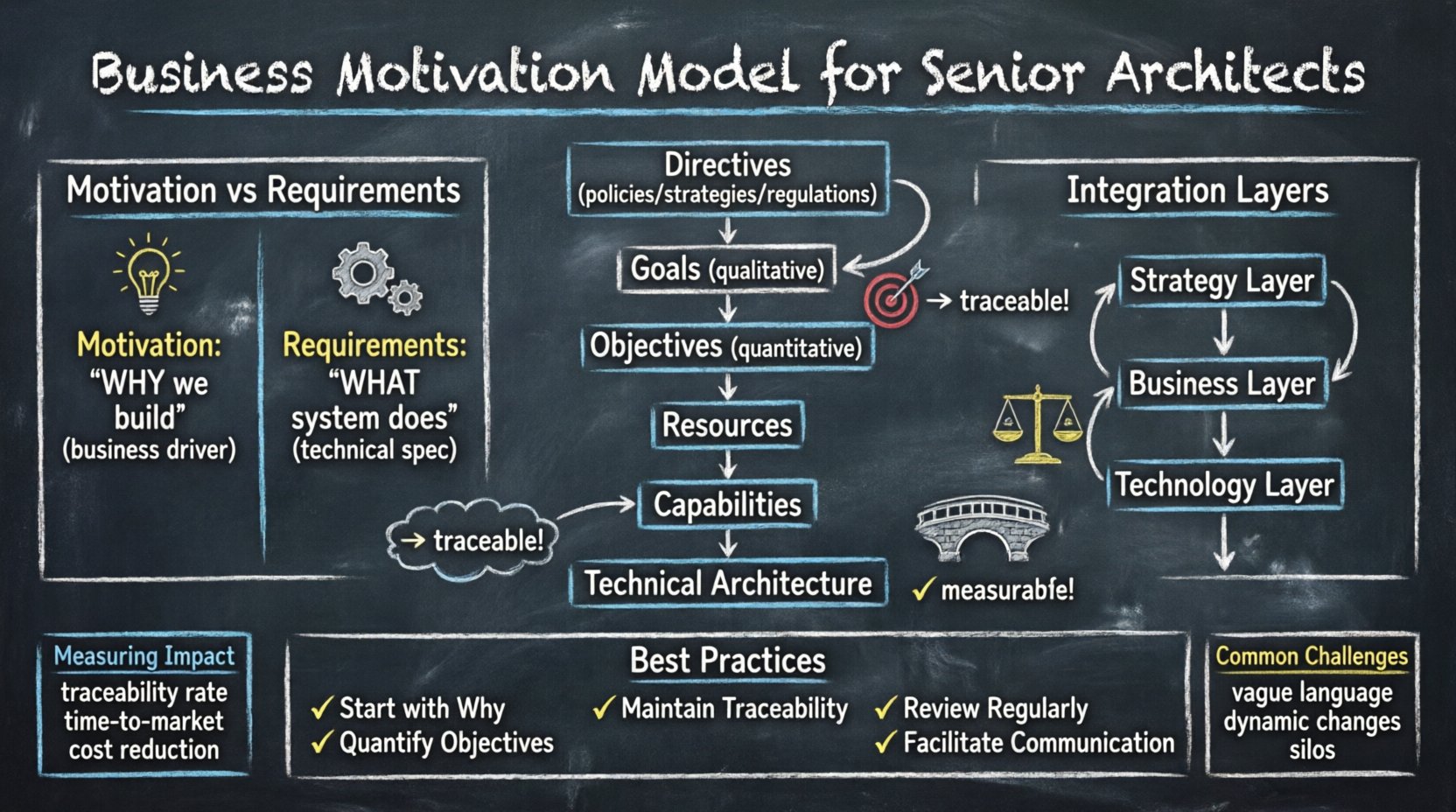 Business Motivation Model for Senior Architects

Motivation vs Requirements

Motivation: "WHY we build" (business driver)

Requirements: "WHAT system does" (technical spec)

Directives (policies/strategies/regulations)

Goals (qualitative)

→ traceable!

Objectives (quantitative)

Resources

Capabilities

→ traceable!

Technical Architecture

✓ measurabfe!

Integration Layers

Strategy Layer

Business Layer

Technology Layer

Measuring Impact
traceability rate
time-to-market
cost reduction

Best Practices
✓ Start with Why
✓ Quantify Objectives
✓ Maintain Traceability
✓ Review Regularly
✓ Facilitate Communication

Common Challenges
vague language
dynamic changes
silos